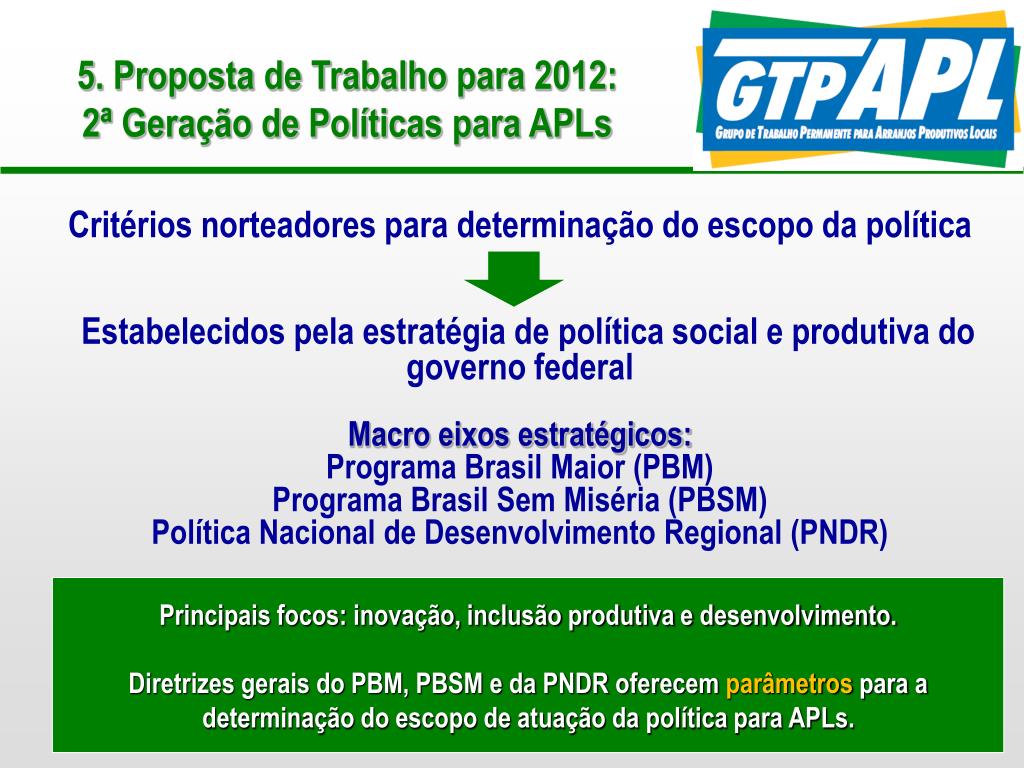 5. Proposta de Trabalho para 2012:
2ª Geração de Políticas para APLs

GTP APL
Grupo de Trabalho Permanente para Arranjos Produtivos Locais

Critérios norteadores para determinação do escopo da política

Estabelecidos pela estratégia de política social e produtiva do governo federal

Macro eixos estratégicos:
Programa Brasil Maior (PBM)
Programa Brasil Sem Miséria (PBSM)
Política Nacional de Desenvolvimento Regional (PNDR)

Principais focos: inovação, inclusão produtiva e desenvolvimento.

Diretrizes gerais do PBM, PBSM e da PNDR oferecem parâmetros para a determinação do escopo de atuação da política para APLs.